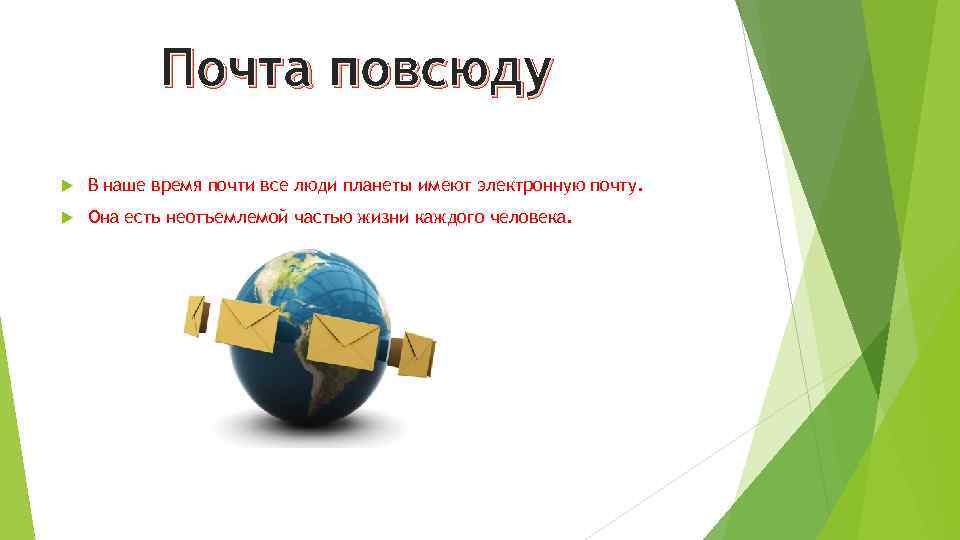 Почта повсюду

В наше время почти все люди планеты имеют электронную почту.

Она есть неотъемлемой частью жизни каждого человека.